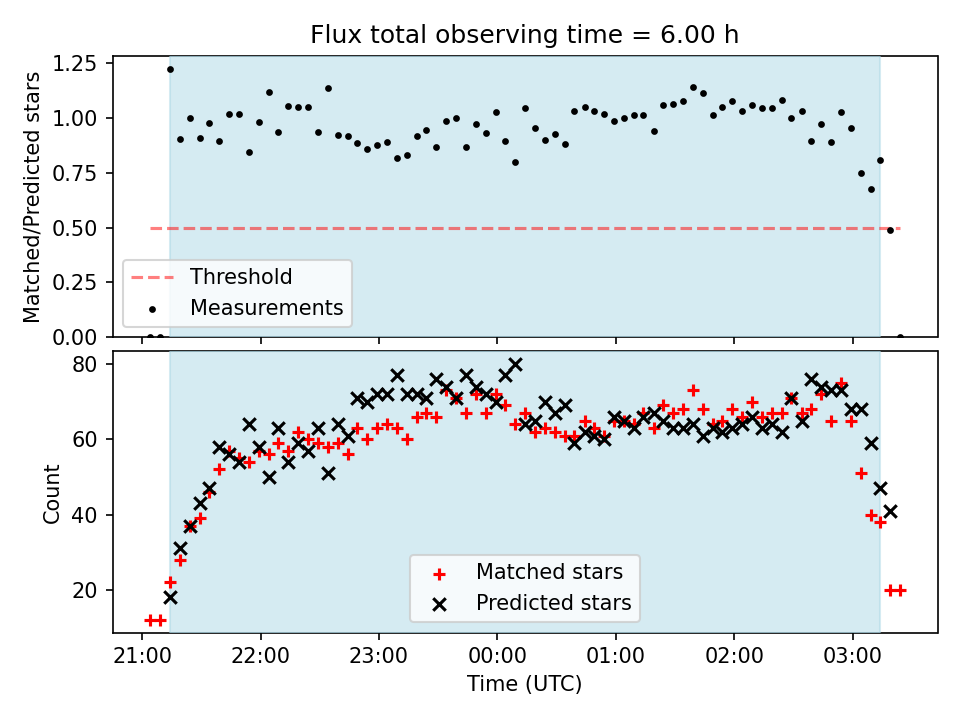 Flux total observing time = 6.00 h

Matched/Predicted stars

1.25
1.00
0.75
0.50
0.25
0.00

Threshold
Measurements

Count

80
60
40
20

Matched stars
Predicted stars

21:00
22:00
23:00
00:00
01:00
02:00
03:00

Time (UTC)